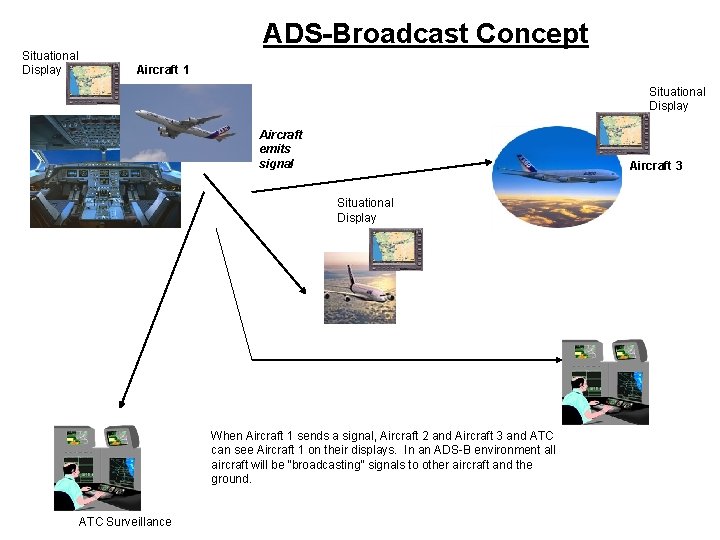 ADS-Broadcast Concept

Situational Display

Aircraft 1

Aircraft emits signal

Situational Display

Aircraft 3

Situational Display

When Aircraft 1 sends a signal, Aircraft 2 and Aircraft 3 and ATC can see Aircraft 1 on their displays. In an ADS-B environment all aircraft will be "broadcasting" signals to other aircraft and the ground.

ATC Surveillance